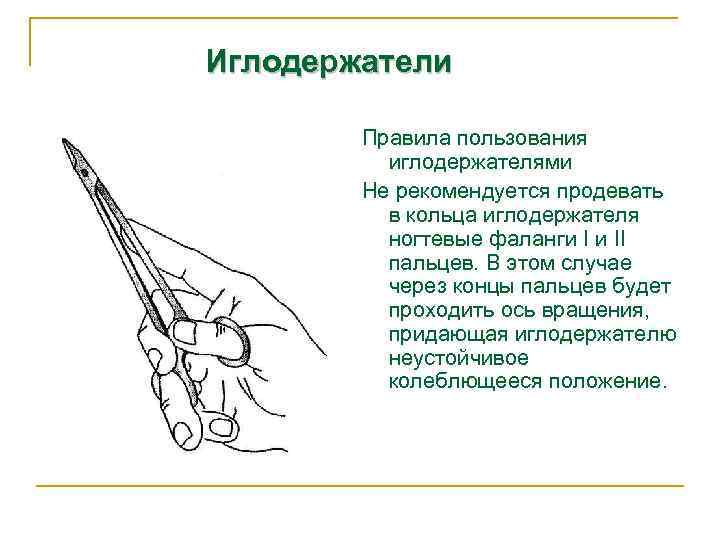 Иглодержатели

Правила пользования иглодержателями

Не рекомендуется продевать в кольца иглодержателя ногтевые фаланги I и II пальцев. В этом случае через концы пальцев будет проходить ось вращения, придающая иглодержателю неустойчивое колеблющееся положение.